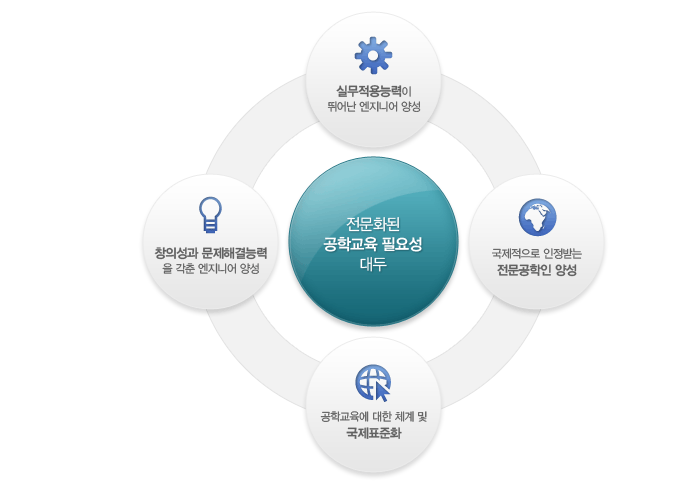 실무적용능력이
뛰어난 엔지니어 양성

창의성과 문제해결능력
을 갖춘 엔지니어 양성

전문화된
공학교육 필요성
대두

국제적으로 인정받는
전문공학인 양성

공학교육에 대한 체계 및
국제표준화